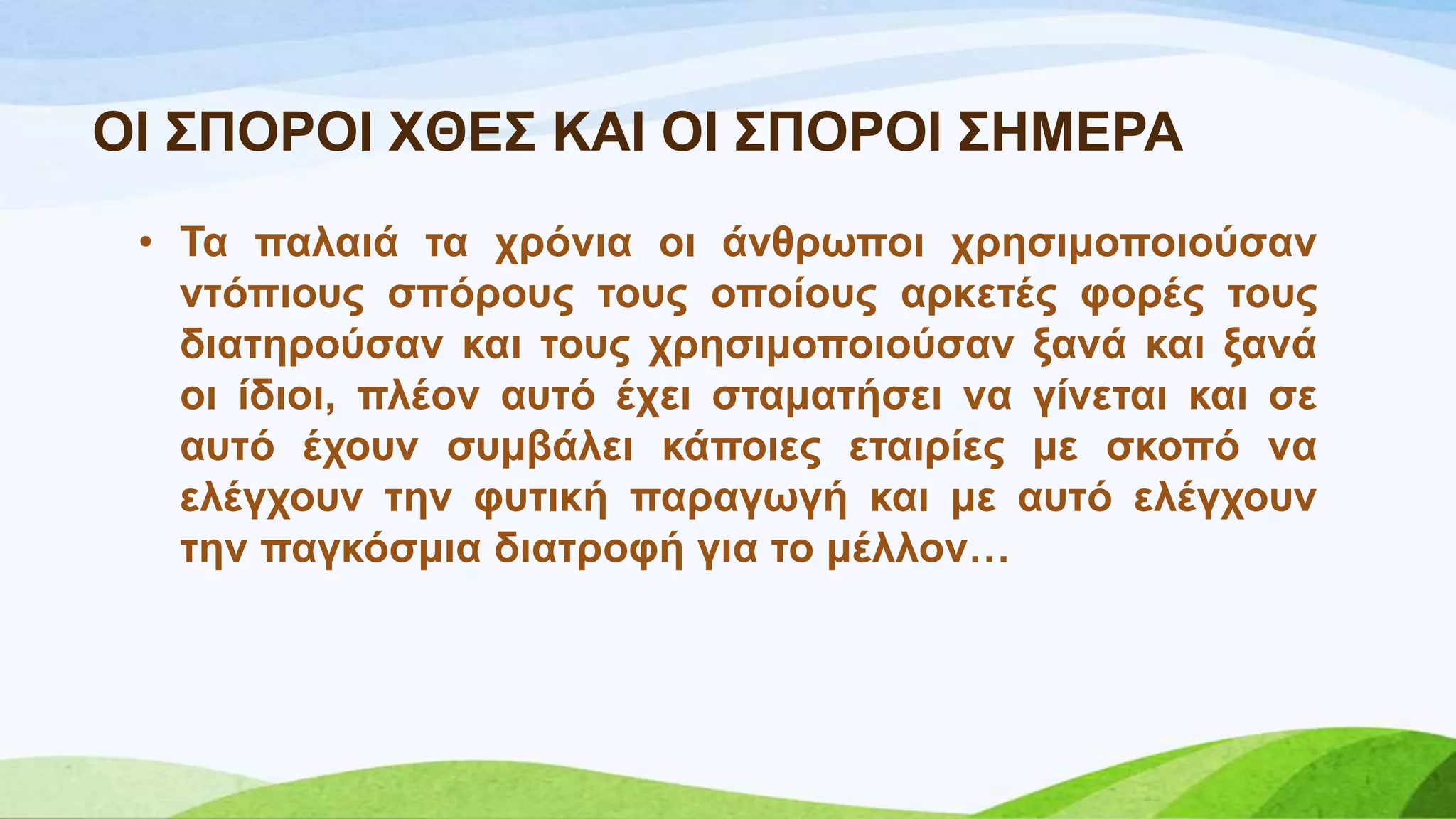 ΟΙ ΣΠΟΡΟΙ ΧΘΕΣ ΚΑΙ ΟΙ ΣΠΟΡΟΙ ΣΗΜΕΡΑ

• Τα παλαιά τα χρόνια οι άνθρωποι χρησιμοποιούσαν ντόπιους σπόρους τους οποίους αρκετές φορές τους διατηρούσαν και τους χρησιμοποιούσαν ξανά και ξανά οι ίδιοι, πλέον αυτό έχει σταματήσει να γίνεται και σε αυτό έχουν συμβάλει κάποιες εταιρίες με σκοπό να ελέγχουν την φυτική παραγωγή και με αυτό ελέγχουν την παγκόσμια διατροφή για το μέλλον…